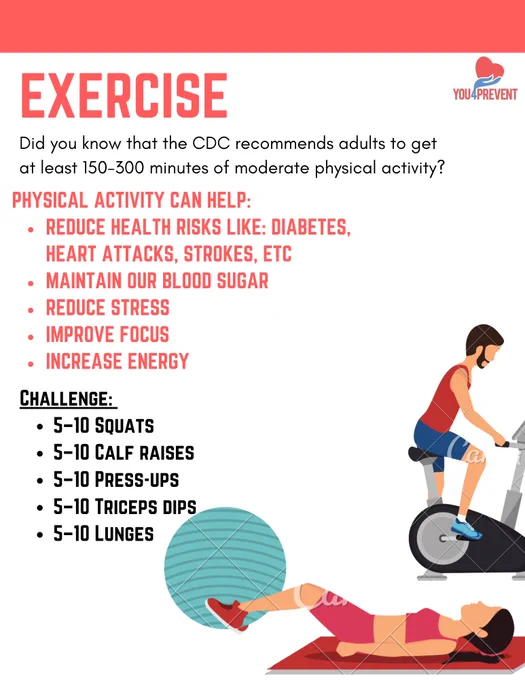 EXERCISE

YOU4PREVENT

Did you know that the CDC recommends adults to get at least 150-300 minutes of moderate physical activity?

PHYSICAL ACTIVITY CAN HELP:
- REDUCE HEALTH RISKS LIKE: DIABETES, HEART ATTACKS, STROKES, ETC
- MAINTAIN OUR BLOOD SUGAR
- REDUCE STRESS
- IMPROVE FOCUS
- INCREASE ENERGY

CHALLENGE:
- 5-10 SQUATS
- 5-10 CALF RAISES
- 5-10 PRESS-UPS
- 5-10 TRICEPS DIPS
- 5-10 LUNGES